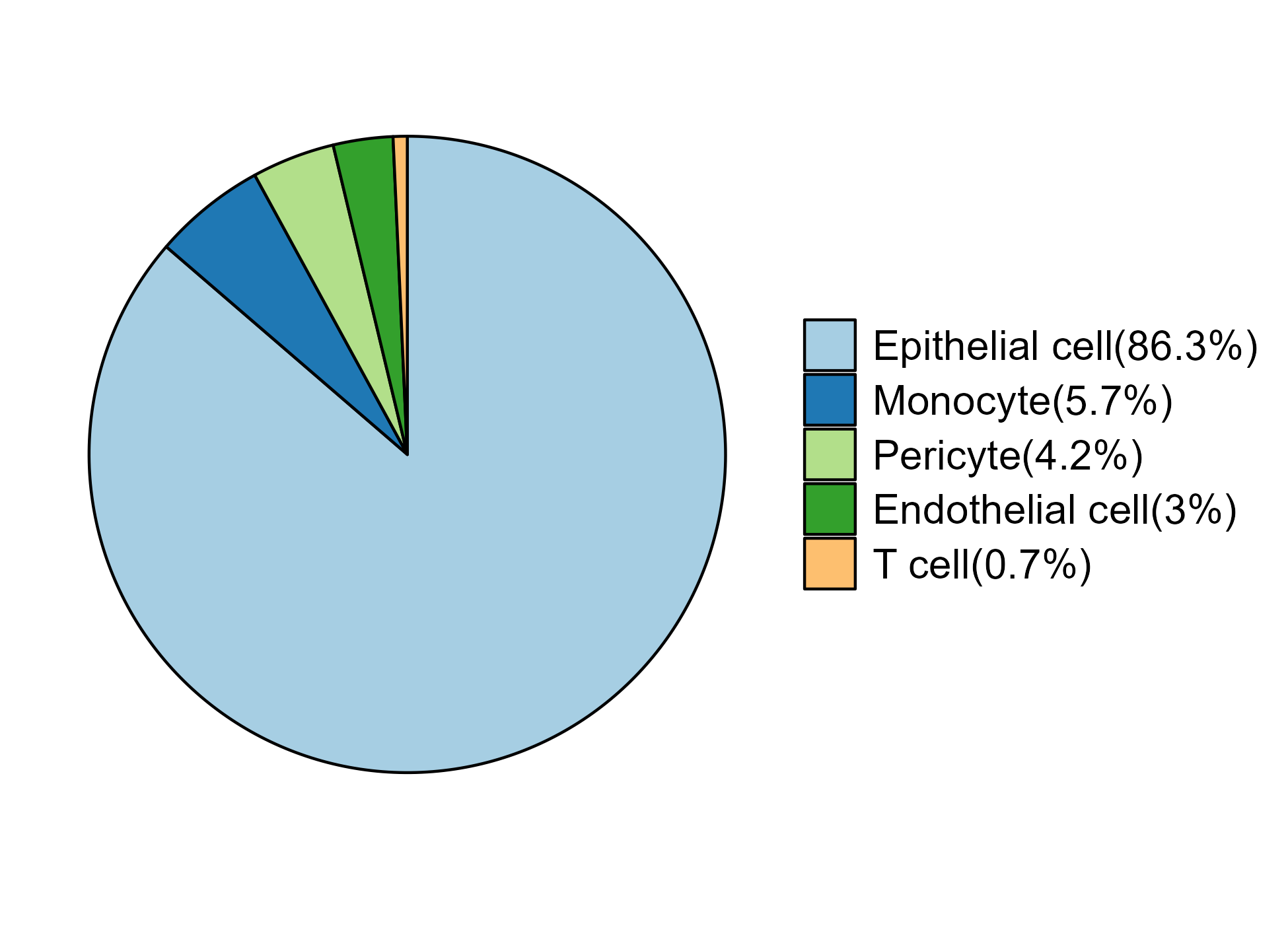 Epithelial cell(86.3%)
Monocyte(5.7%)
Pericyte(4.2%)
Endothelial cell(3%)
T cell(0.7%)